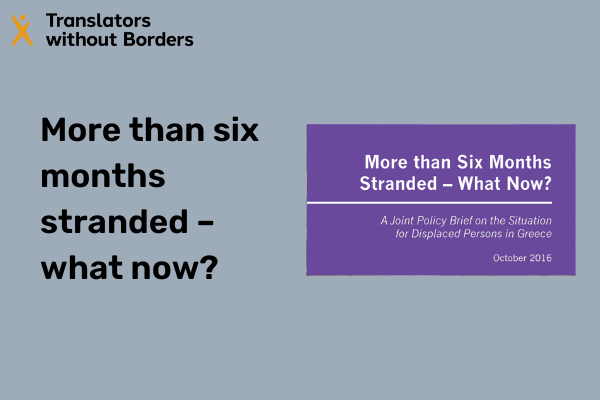 Translators without Borders

More than six months stranded – what now?

More than Six Months Stranded – What Now?

A Joint Policy Brief on the Situation for Displaced Persons in Greece

October 2016